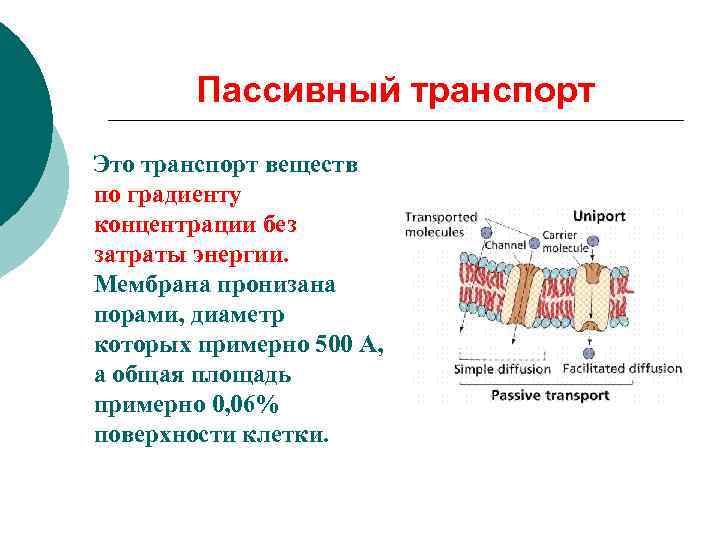 Пассивный транспорт

Это транспорт веществ по градиенту концентрации без затраты энергии. Мембрана пронизана порами, диаметр которых примерно 500 А, а общая площадь примерно 0,06% поверхности клетки.

Transported molecules

Uniport

Channel

Carrier molecule

Simple diffusion

Facilitated diffusion

Passive transport